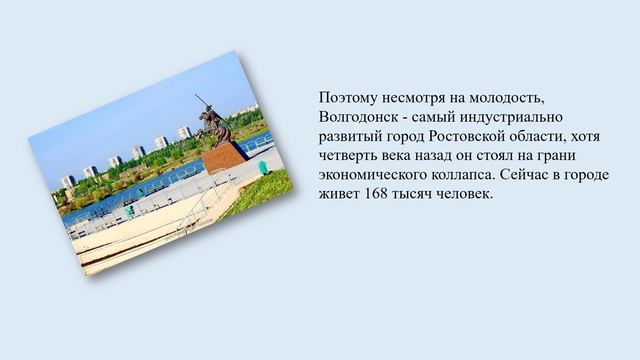 Поэтому несмотря на молодость, Волгодонск - самый индустриально развитый город Ростовской области, хотя четверть века назад он стоял на грани экономического коллапса. Сейчас в городе живет 168 тысяч человек.